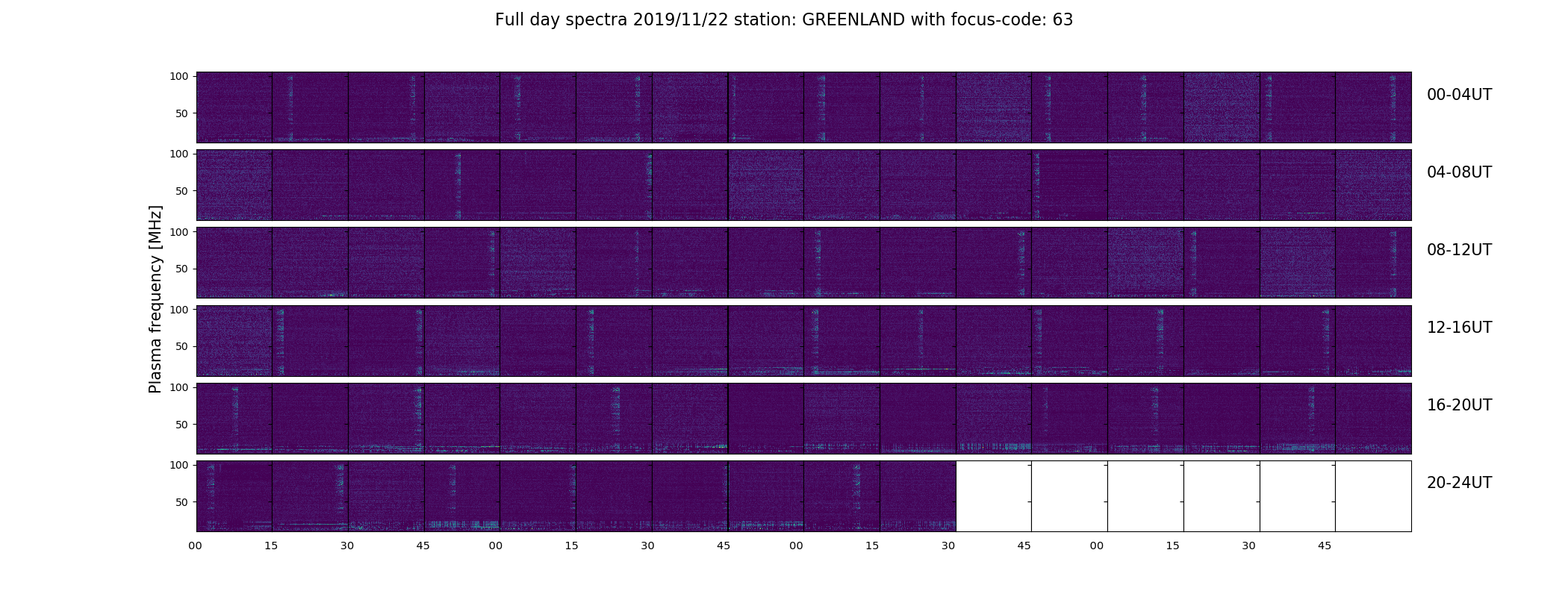 Full day spectra 2019/11/22 station: GREENLAND with focus-code: 63

Plasma frequency [MHz]

100
50
00-04UT

100
50
04-08UT

100
50
08-12UT

100
50
12-16UT

100
50
16-20UT

100
50
20-24UT

00 15 30 45 00 15 30 45 00 15 30 45 00 15 30 45